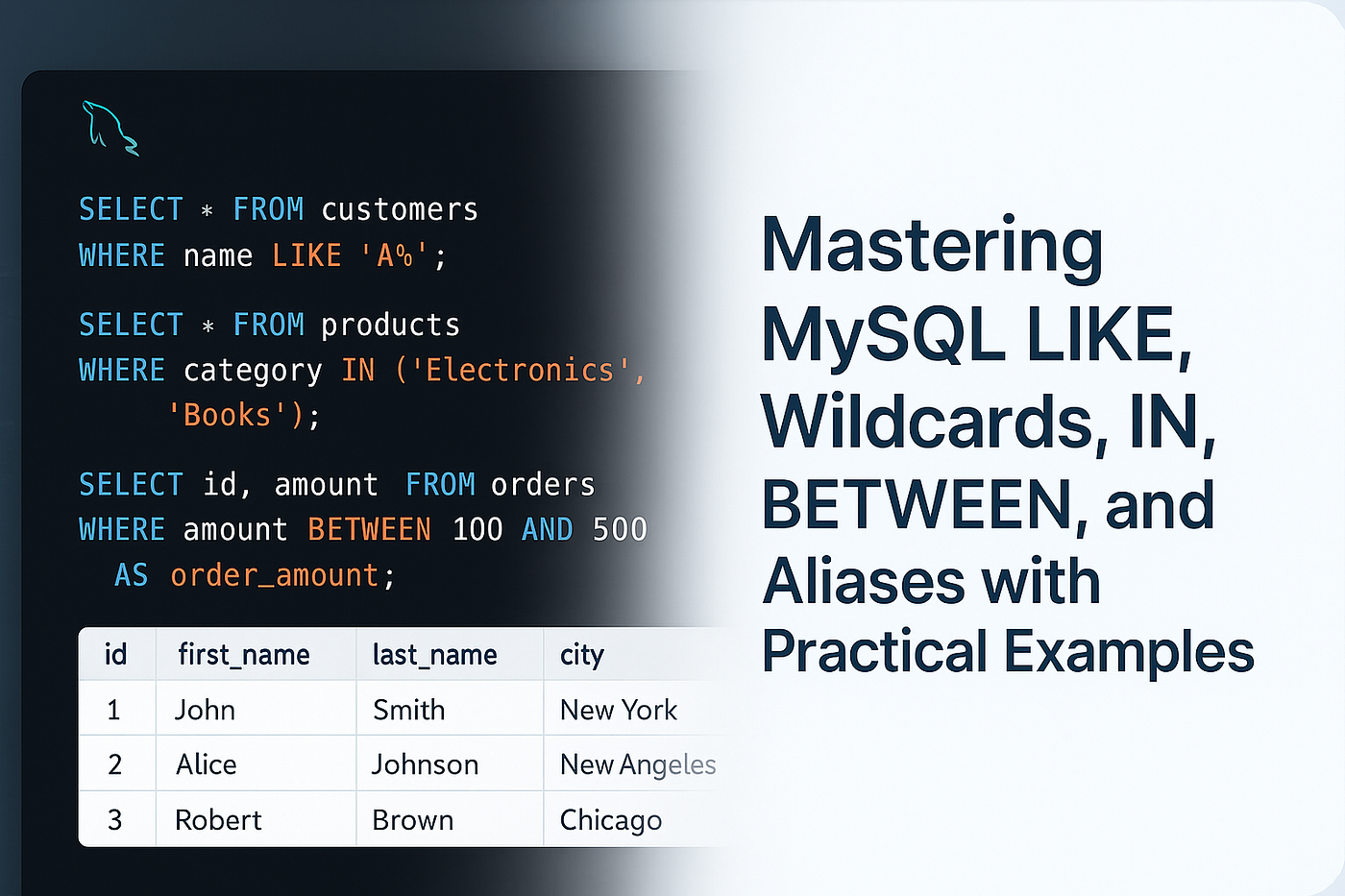 SELECT * FROM customers
WHERE name LIKE 'A%';

SELECT * FROM products
WHERE category IN ('Electronics',
'Books');

SELECT id, amount FROM orders
WHERE amount BETWEEN 100 AND 500
AS order_amount;

| id | first_name | last_name | city |
|---|---|---|---|
| 1 | John | Smith | New York |
| 2 | Alice | Johnson | New Angeles |
| 3 | Robert | Brown | Chicago |

Mastering MySQL LIKE, Wildcards, IN, BETWEEN, and Aliases with Practical Examples